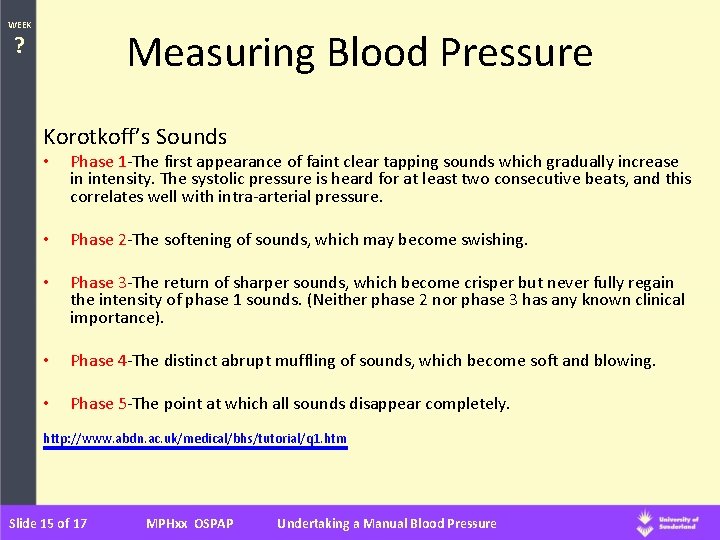 WEEK
?

Measuring Blood Pressure

Korotkoff's Sounds

• Phase 1-The first appearance of faint clear tapping sounds which gradually increase in intensity. The systolic pressure is heard for at least two consecutive beats, and this correlates well with intra-arterial pressure.

• Phase 2-The softening of sounds, which may become swishing.

• Phase 3-The return of sharper sounds, which become crisper but never fully regain the intensity of phase 1 sounds. (Neither phase 2 nor phase 3 has any known clinical importance).

• Phase 4-The distinct abrupt muffling of sounds, which become soft and blowing.

• Phase 5-The point at which all sounds disappear completely.

http://www.abdn.ac.uk/medical/bhs/tutorial/q1.htm

Slide 15 of 17 MPHxx OSPAP Undertaking a Manual Blood Pressure

University of Sunderland